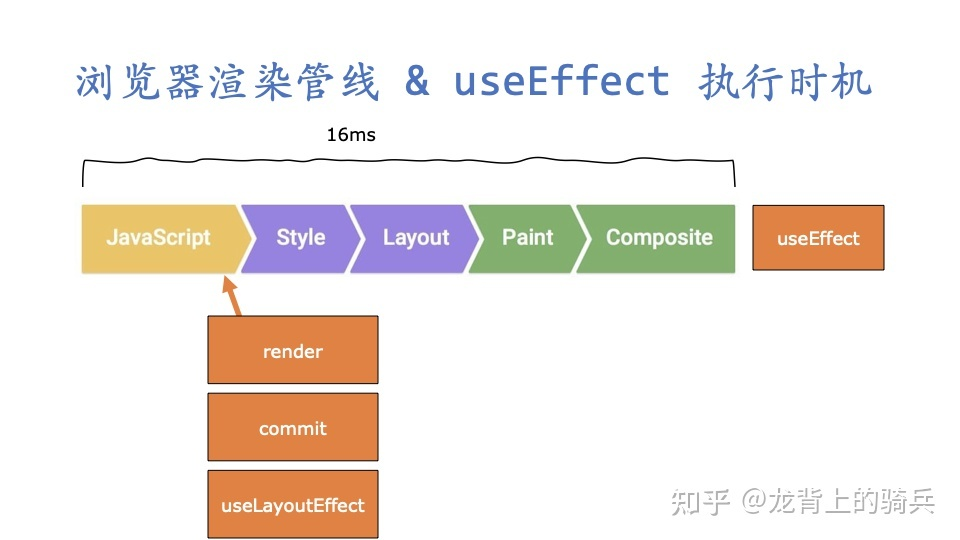 浏览器渲染管线 & useEffect 执行时机

16ms

JavaScript

Style

Layout

Paint

Composite

useEffect

render

commit

useLayoutEffect

知乎 @龙背上的骑兵